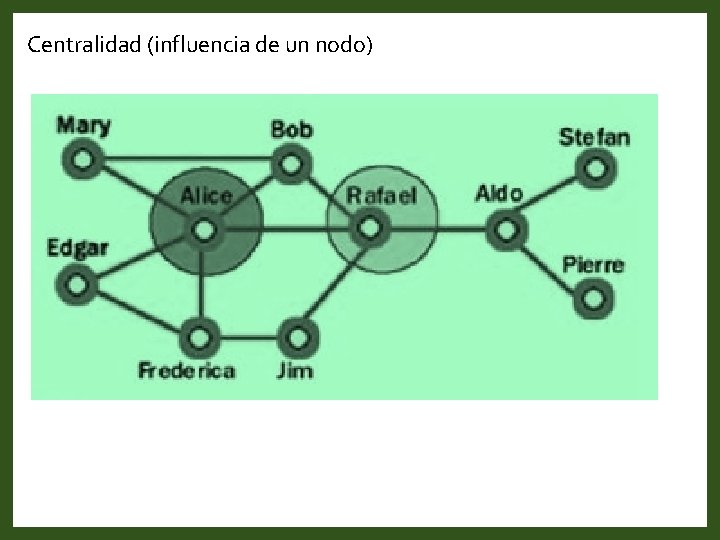 Centralidad (influencia de un nodo)

Mary
Bob
Stefan
Alice
Rafael
Aldo
Edgar
Pierre
Frederica
Jim